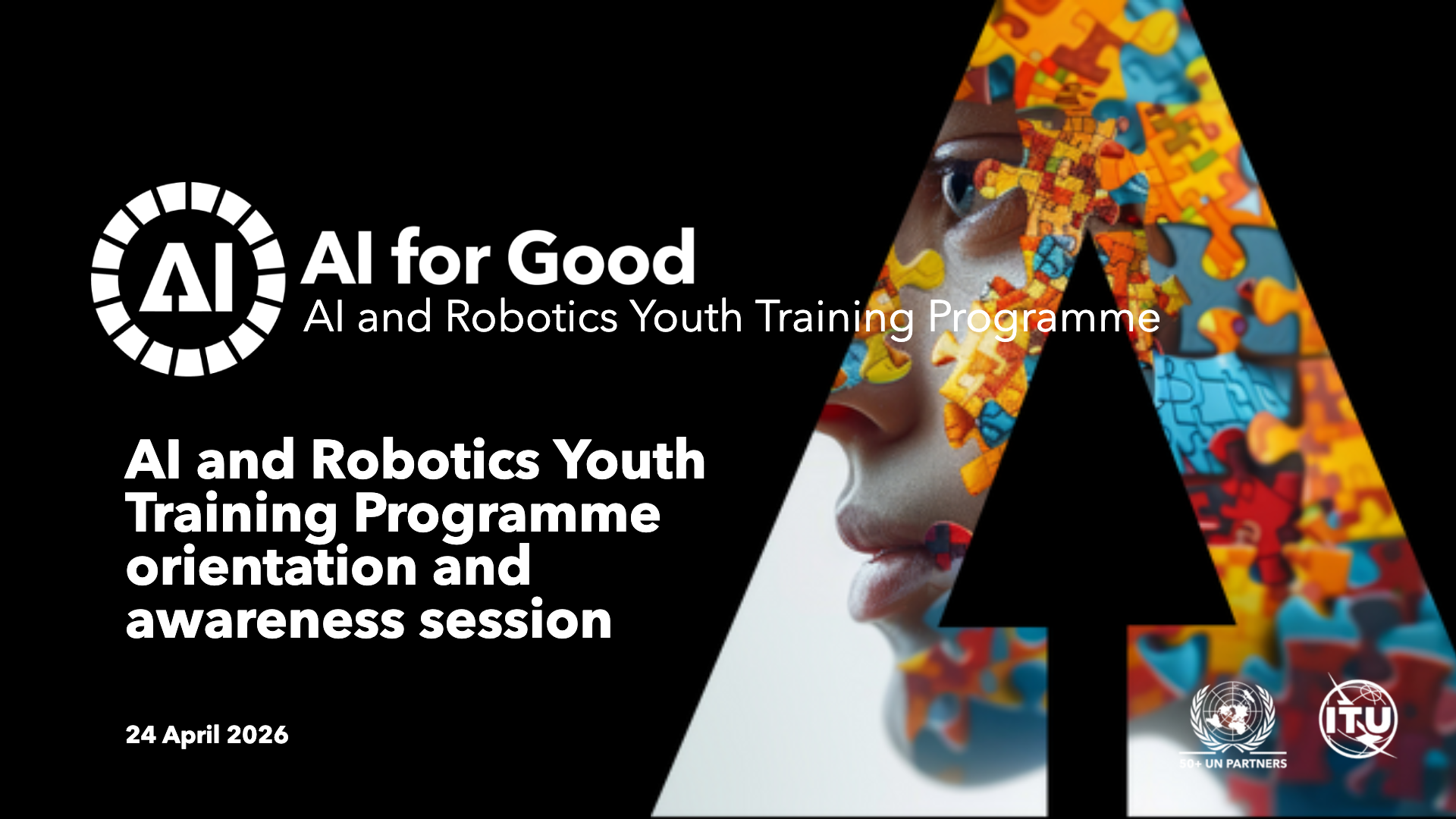 AI

AI for Good
AI and Robotics Youth Training Programme

AI and Robotics Youth Training Programme orientation and awareness session

24 April 2026

50+ UN PARTNERS

ITU